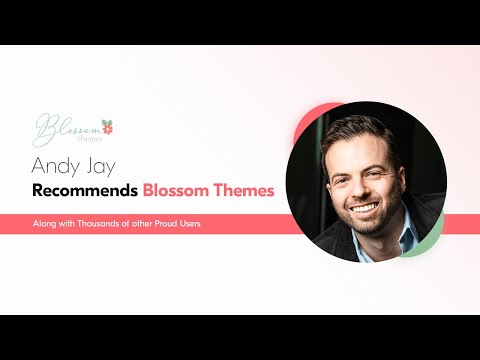 Blossom
themes

Andy Jay
Recommends Blossom Themes

Along with Thousands of other Proud Users